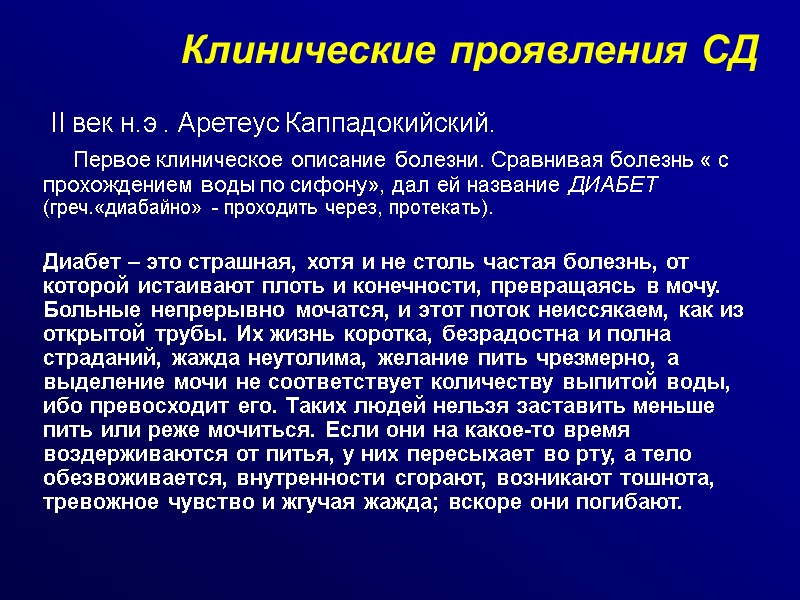 Клинические проявления СД

II век н.э . Аретеус Каппадокийский.

Первое клиническое описание болезни. Сравнивая болезнь « с прохождением воды по сифону», дал ей название ДИАБЕТ (греч.«диабайно» - проходить через, протекать).

Диабет – это страшная, хотя и не столь частая болезнь, от которой истаивают плоть и конечности, превращаясь в мочу. Больные непрерывно мочатся, и этот поток неиссякаем, как из открытой трубы. Их жизнь коротка, безрадостна и полна страданий, жажда неутолима, желание пить чрезмерно, а выделение мочи не соответствует количеству выпитой воды, ибо превосходит его. Таких людей нельзя заставить меньше пить или реже мочиться. Если они на какое-то время воздерживаются от питья, у них пересыхает во рту, а тело обезвоживается, внутренности сгорают, возникают тошнота, тревожное чувство и жгучая жажда; вскоре они погибают.